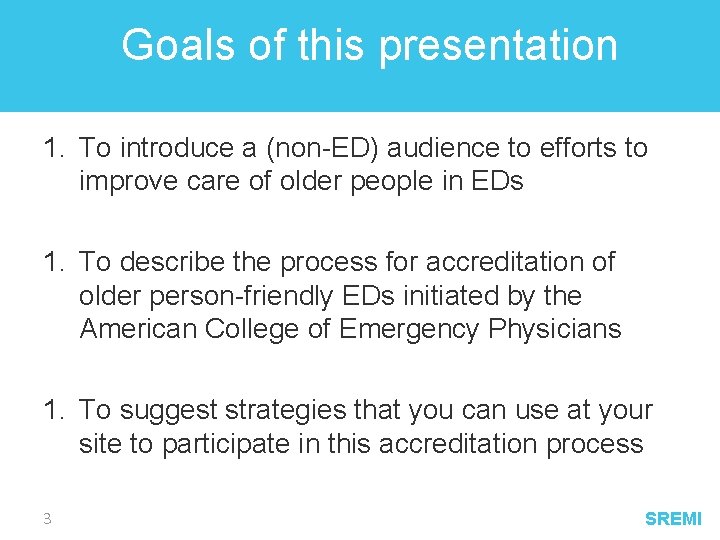 Goals of this presentation

1. To introduce a (non-ED) audience to efforts to improve care of older people in EDs

1. To describe the process for accreditation of older person-friendly EDs initiated by the American College of Emergency Physicians

1. To suggest strategies that you can use at your site to participate in this accreditation process

3

SREMI